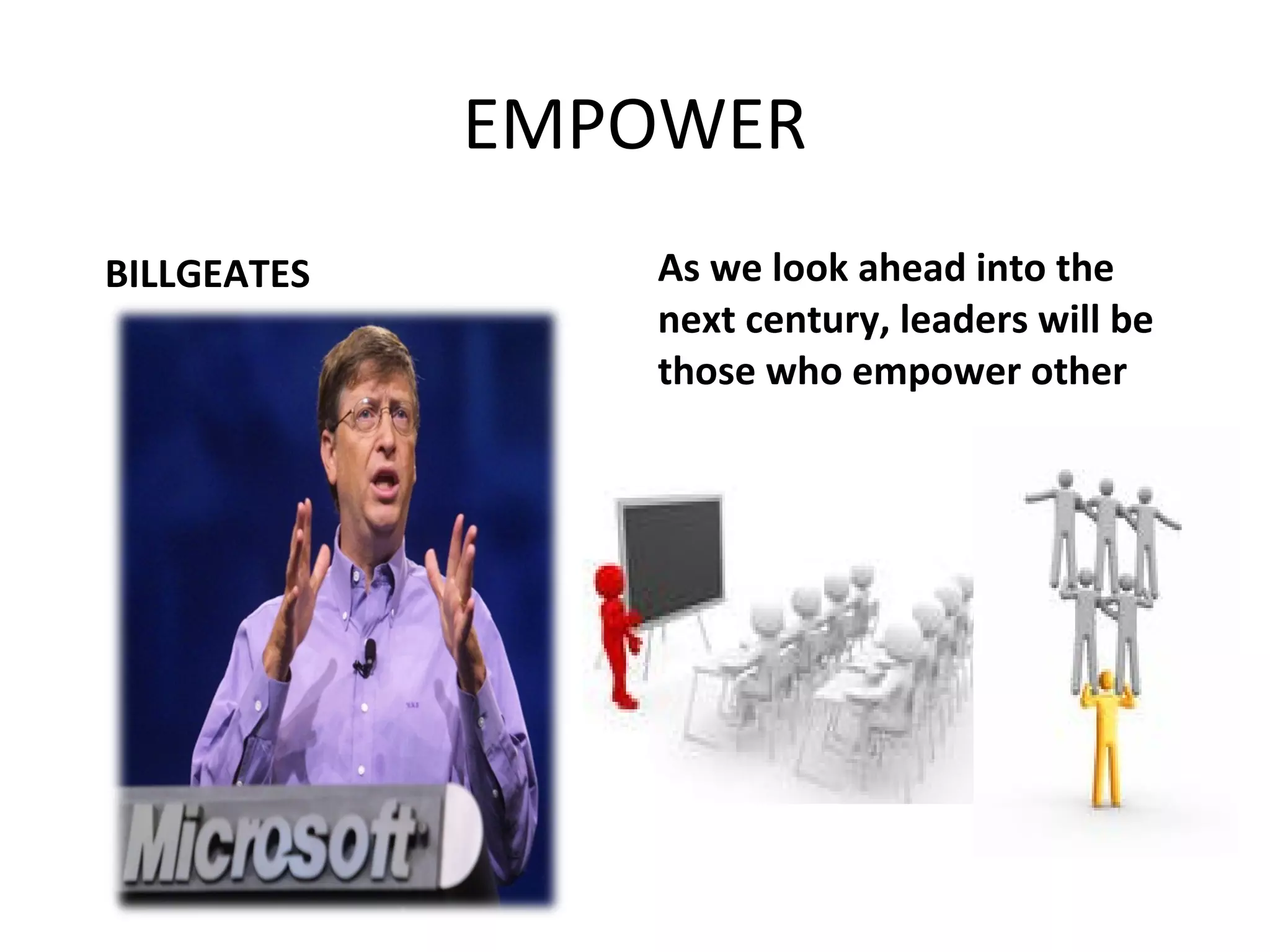 EMPOWER

BILLGEATES

Microsoft

As we look ahead into the next century, leaders will be those who empower other